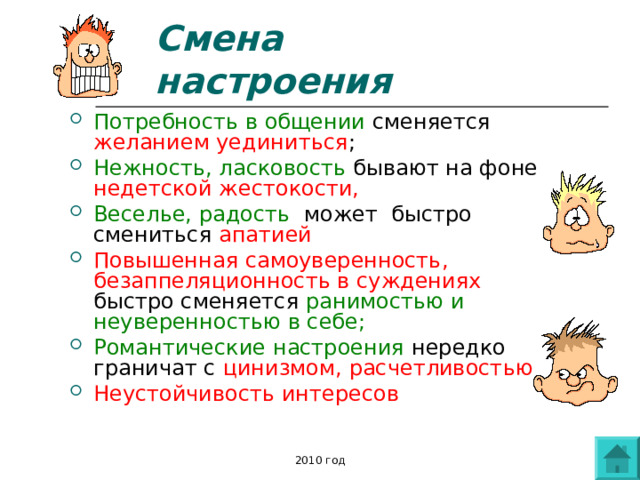 Смена настроения

Потребность в общении сменяется желанием уединиться;

Нежность, ласковость бывают на фоне недетской жестокости,

Веселье, радость может быстро смениться апатией

Повышенная самоуверенность, безаппеляционность в суждениях быстро сменяется ранимостью и неуверенностью в себе;

Романтические настроения нередко граничат с цинизмом, расчетливостью

Неустойчивость интересов

2010 год